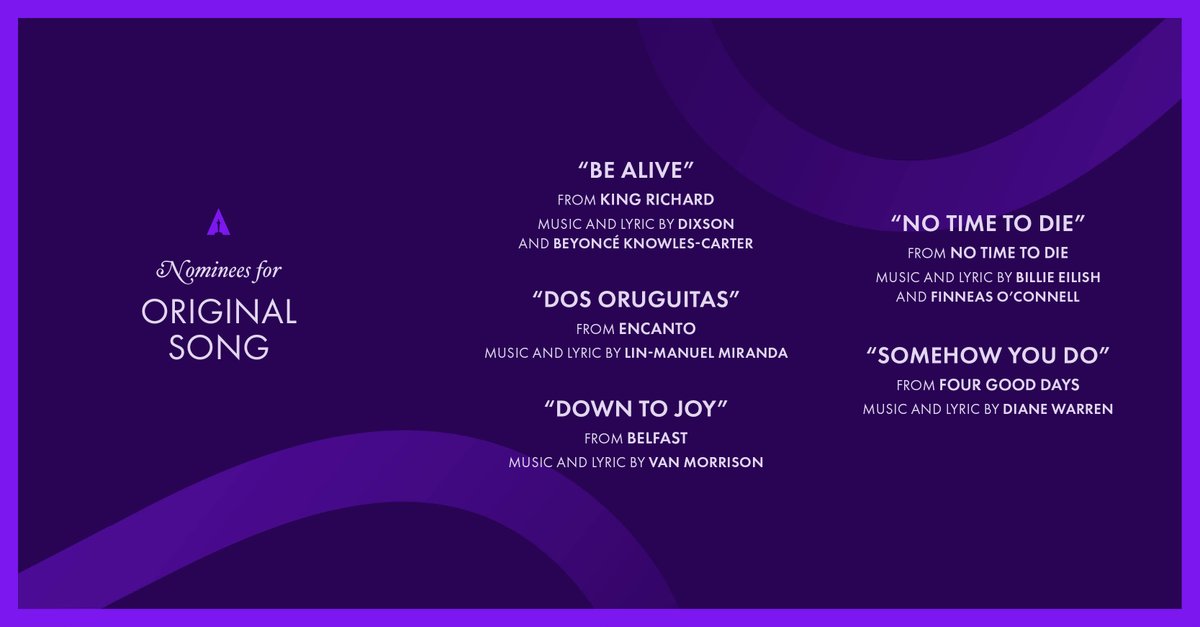 Nominees for
ORIGINAL SONG

"BE ALIVE"
FROM KING RICHARD
MUSIC AND LYRIC BY DIXSON AND BEYONCÉ KNOWLES-CARTER

"DOS ORUGUITAS"
FROM ENCANTO
MUSIC AND LYRIC BY LIN-MANUEL MIRANDA

"DOWN TO JOY"
FROM BELFAST
MUSIC AND LYRIC BY VAN MORRISON

"NO TIME TO DIE"
FROM NO TIME TO DIE
MUSIC AND LYRIC BY BILLIE EILISH AND FINNEAS O'CONNELL

"SOMEHOW YOU DO"
FROM FOUR GOOD DAYS
MUSIC AND LYRIC BY DIANE WARREN